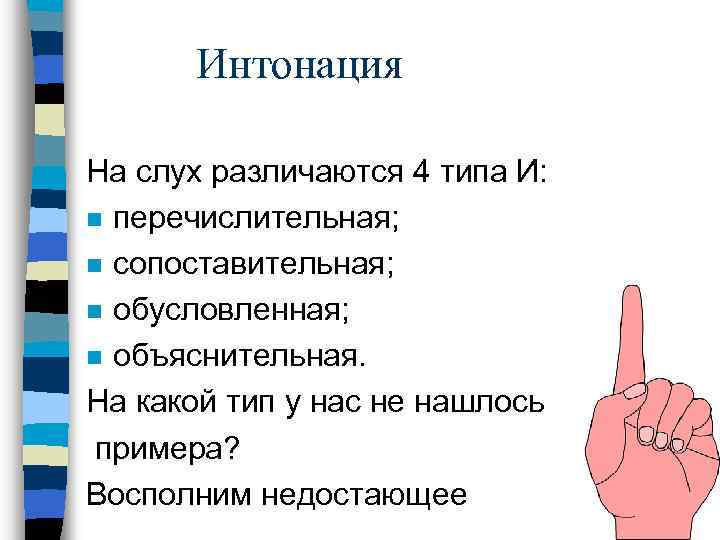 Интонация

На слух различаются 4 типа И:
- перечислительная;
- сопоставительная;
- обусловленная;
- объяснительная.

На какой тип у нас не нашлось примера?

Восполним недостающее